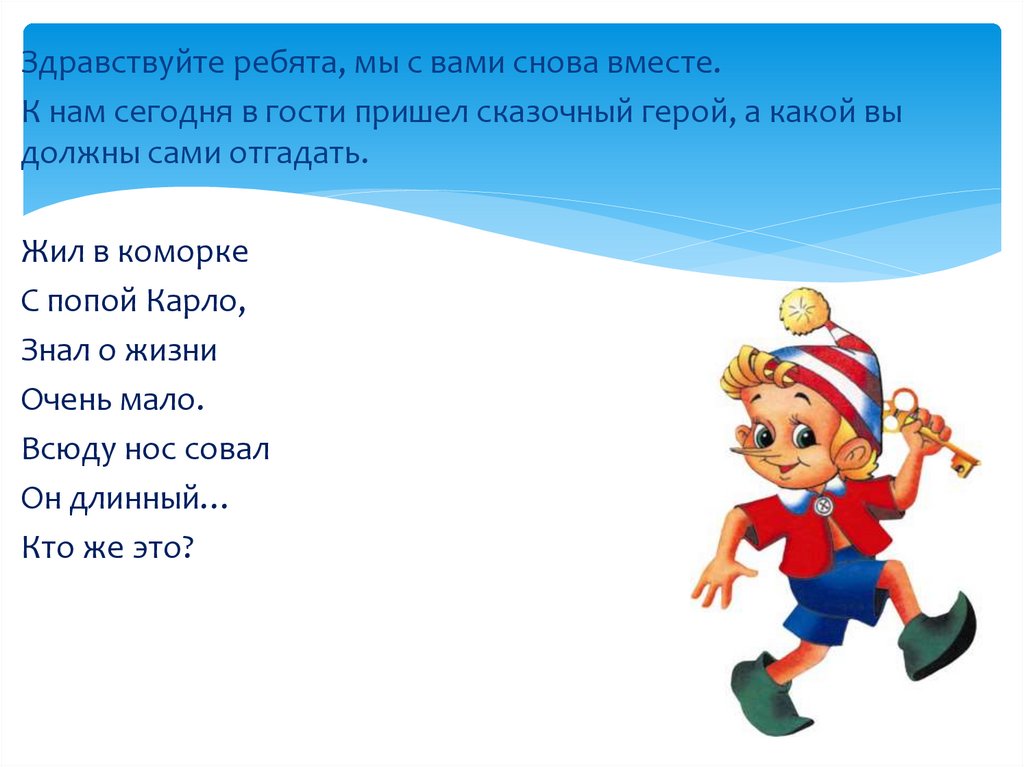 Здравствуйте ребята, мы с вами снова вместе.

К нам сегодня в гости пришел сказочный герой, а какой вы должны сами отгадать.

Жил в коморке
С попой Карло,
Знал о жизни
Очень мало.
Всюду нос совал
Он длинный…
Кто же это?